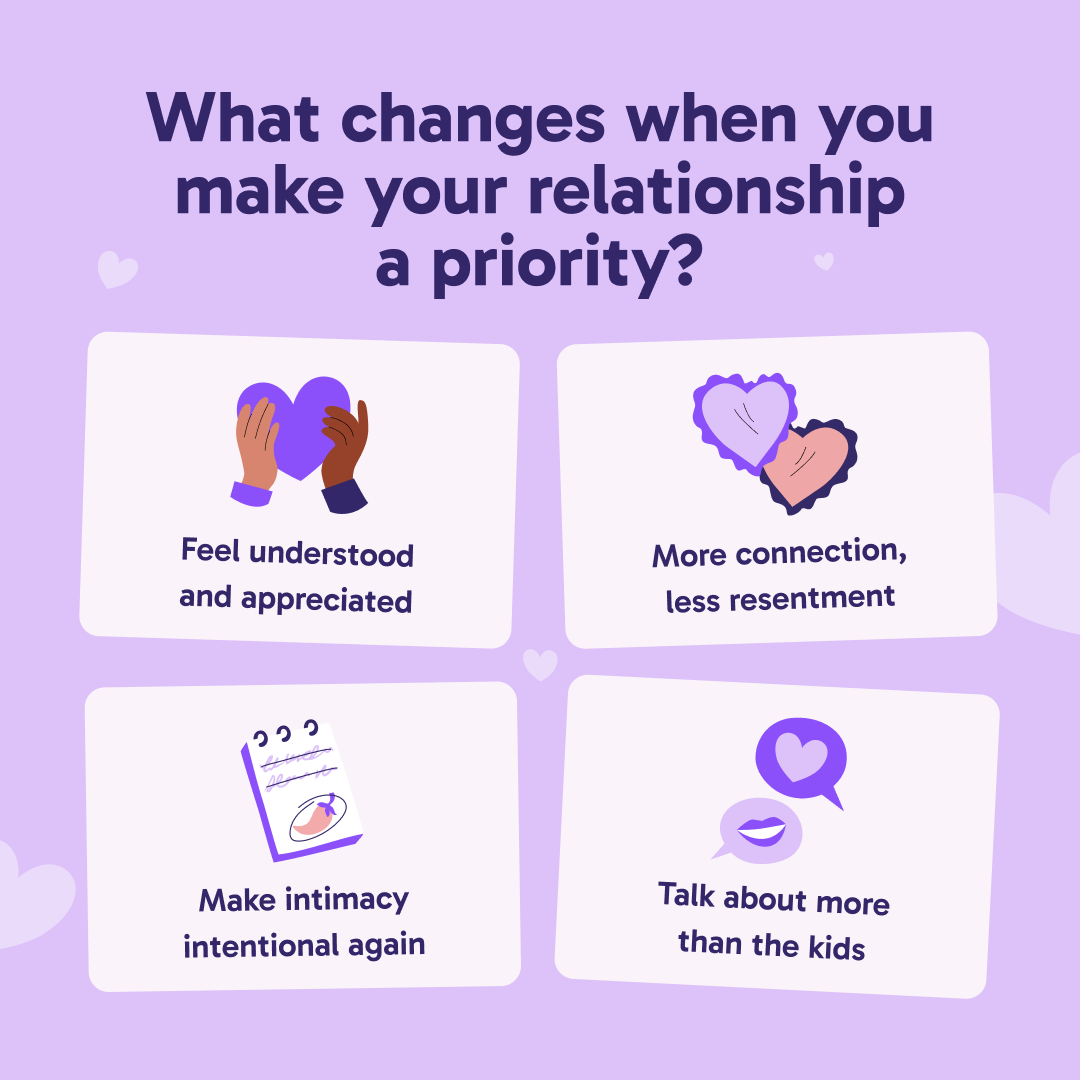 What changes when you make your relationship a priority?

Feel understood and appreciated

More connection, less resentment

Make intimacy intentional again

Talk about more than the kids